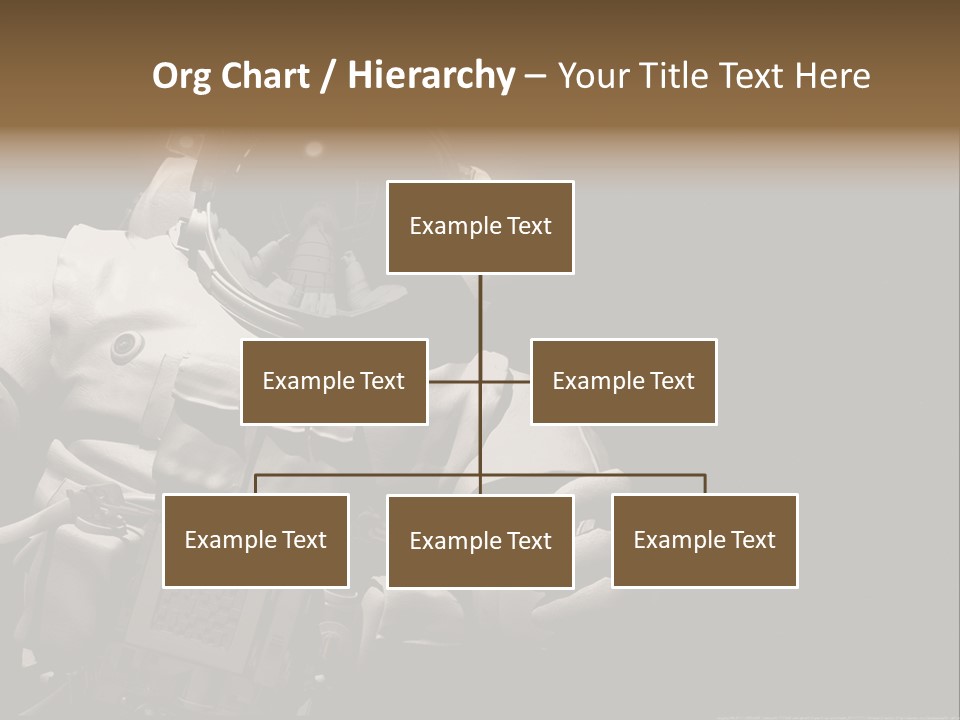 Org Chart / Hierarchy – Your Title Text Here

Example Text

Example Text

Example Text

Example Text

Example Text

Example Text